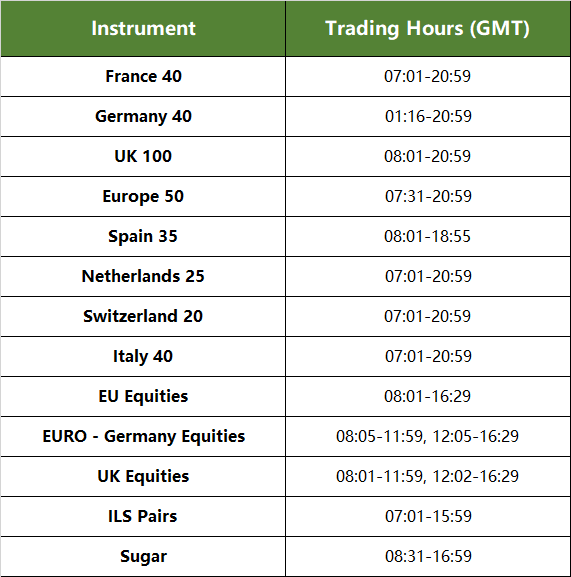 | Instrument | Trading Hours (GMT) |
|---|---|
| France 40 | 07:01-20:59 |
| Germany 40 | 01:16-20:59 |
| UK 100 | 08:01-20:59 |
| Europe 50 | 07:31-20:59 |
| Spain 35 | 08:01-18:55 |
| Netherlands 25 | 07:01-20:59 |
| Switzerland 20 | 07:01-20:59 |
| Italy 40 | 07:01-20:59 |
| EU Equities | 08:01-16:29 |
| EURO - Germany Equities | 08:05-11:59, 12:05-16:29 |
| UK Equities | 08:01-11:59, 12:02-16:29 |
| ILS Pairs | 07:01-15:59 |
| Sugar | 08:31-16:59 |